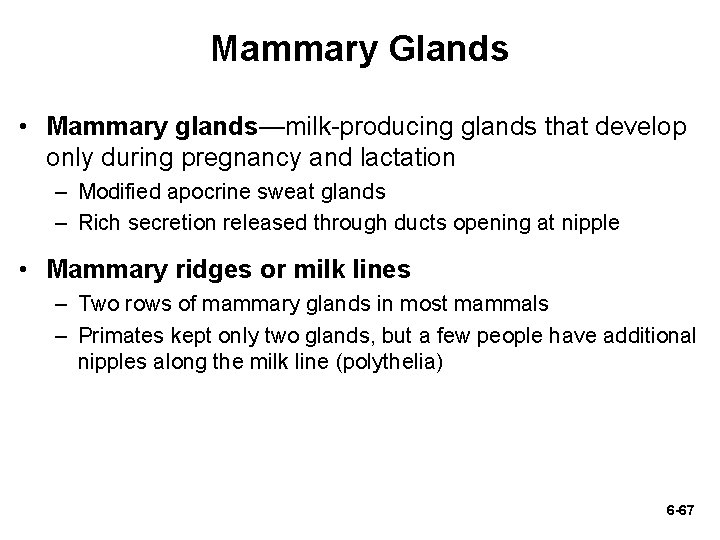 Mammary Glands

• Mammary glands—milk-producing glands that develop only during pregnancy and lactation
– Modified apocrine sweat glands
– Rich secretion released through ducts opening at nipple

• Mammary ridges or milk lines
– Two rows of mammary glands in most mammals
– Primates kept only two glands, but a few people have additional nipples along the milk line (polythelia)

6-67